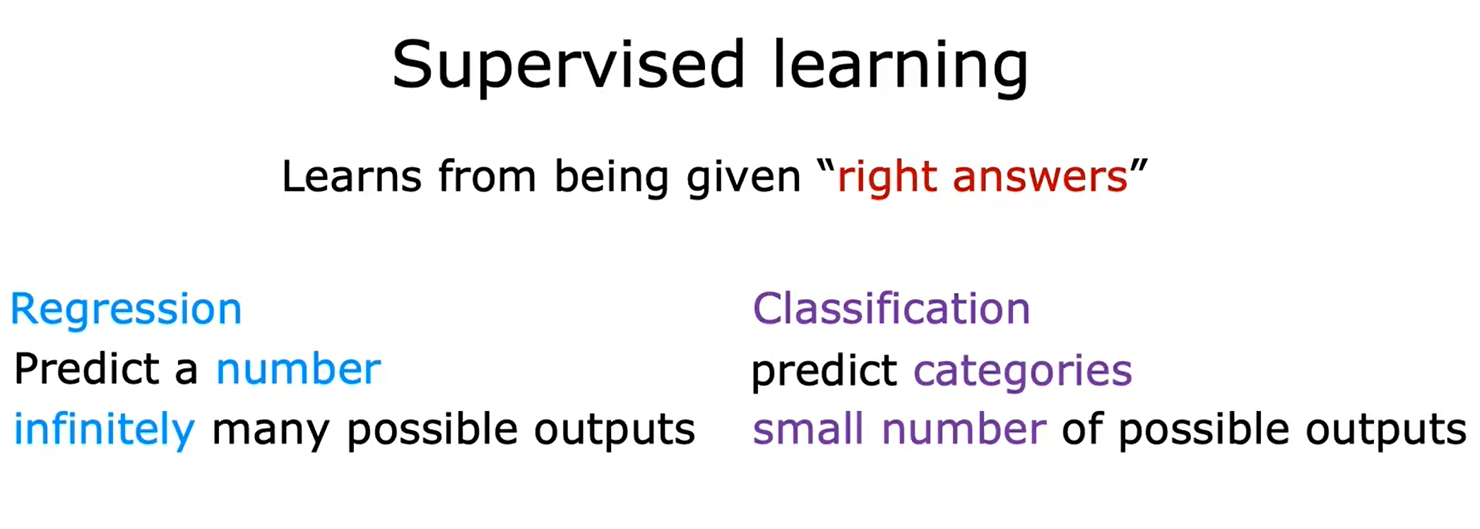 Supervised learning

Learns from being given "right answers"

Regression
Predict a number
infinitely many possible outputs

Classification
predict categories
small number of possible outputs